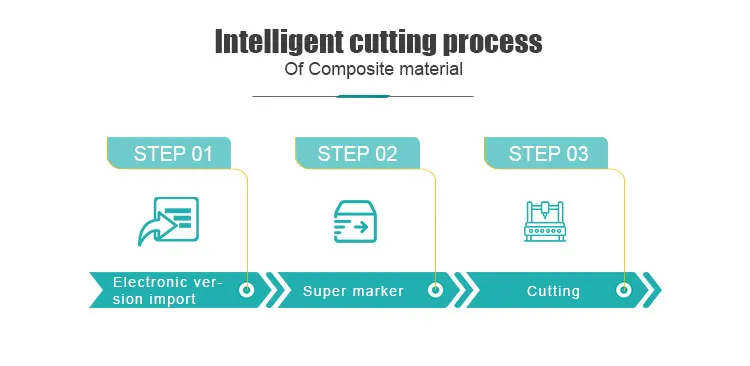 Intelligent cutting process
Of Composite material

STEP 01

STEP 02

STEP 03

Electronic version import

Super marker

Cutting